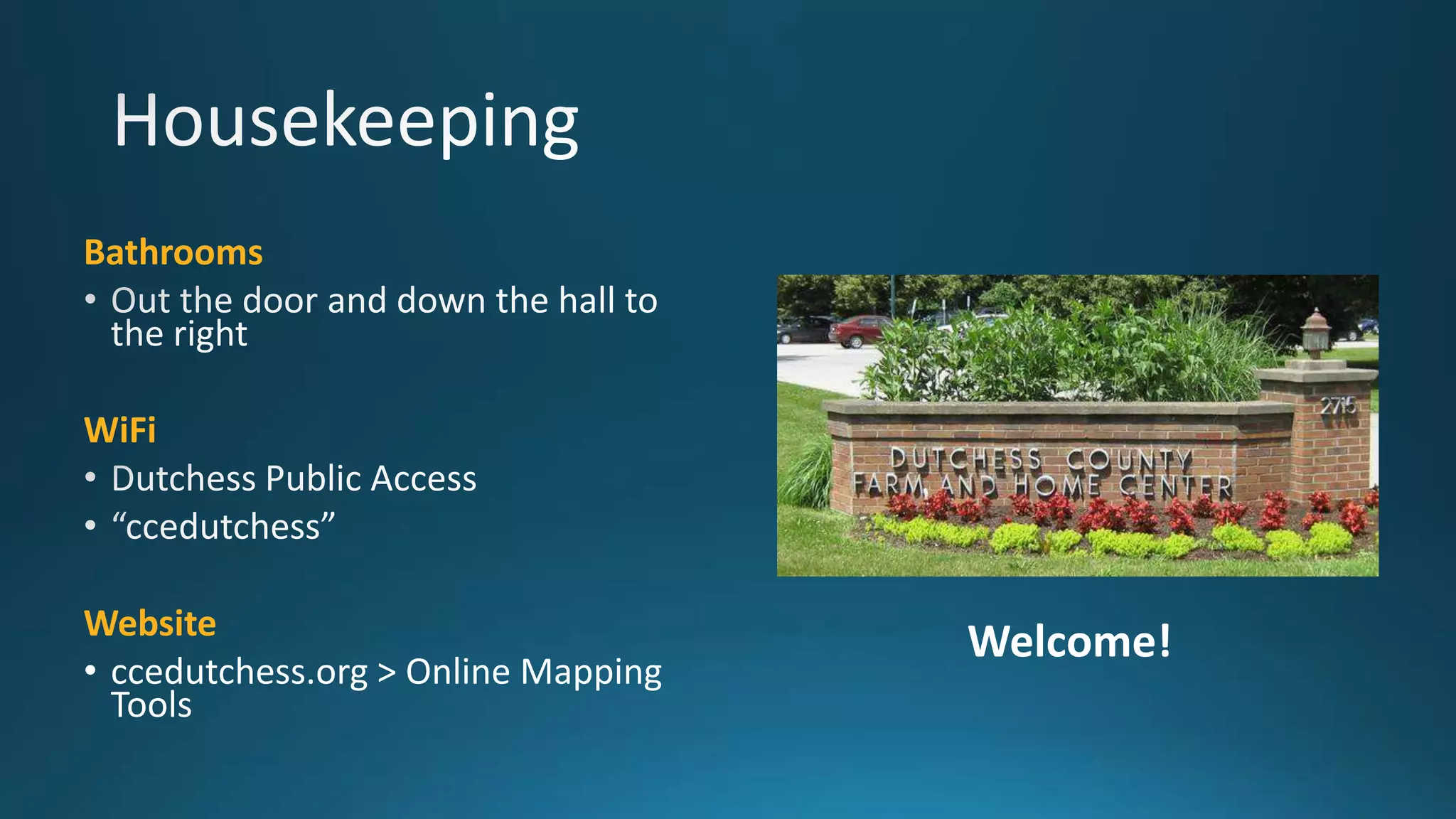 Housekeeping

Bathrooms

• Out the door and down the hall to the right

WiFi

• Dutchess Public Access
• “ccedutchess”

Website

• ccedutchess.org > Online Mapping Tools

2715

DUTCHESS COUNTY FARM AND HOME CENTER

Welcome!